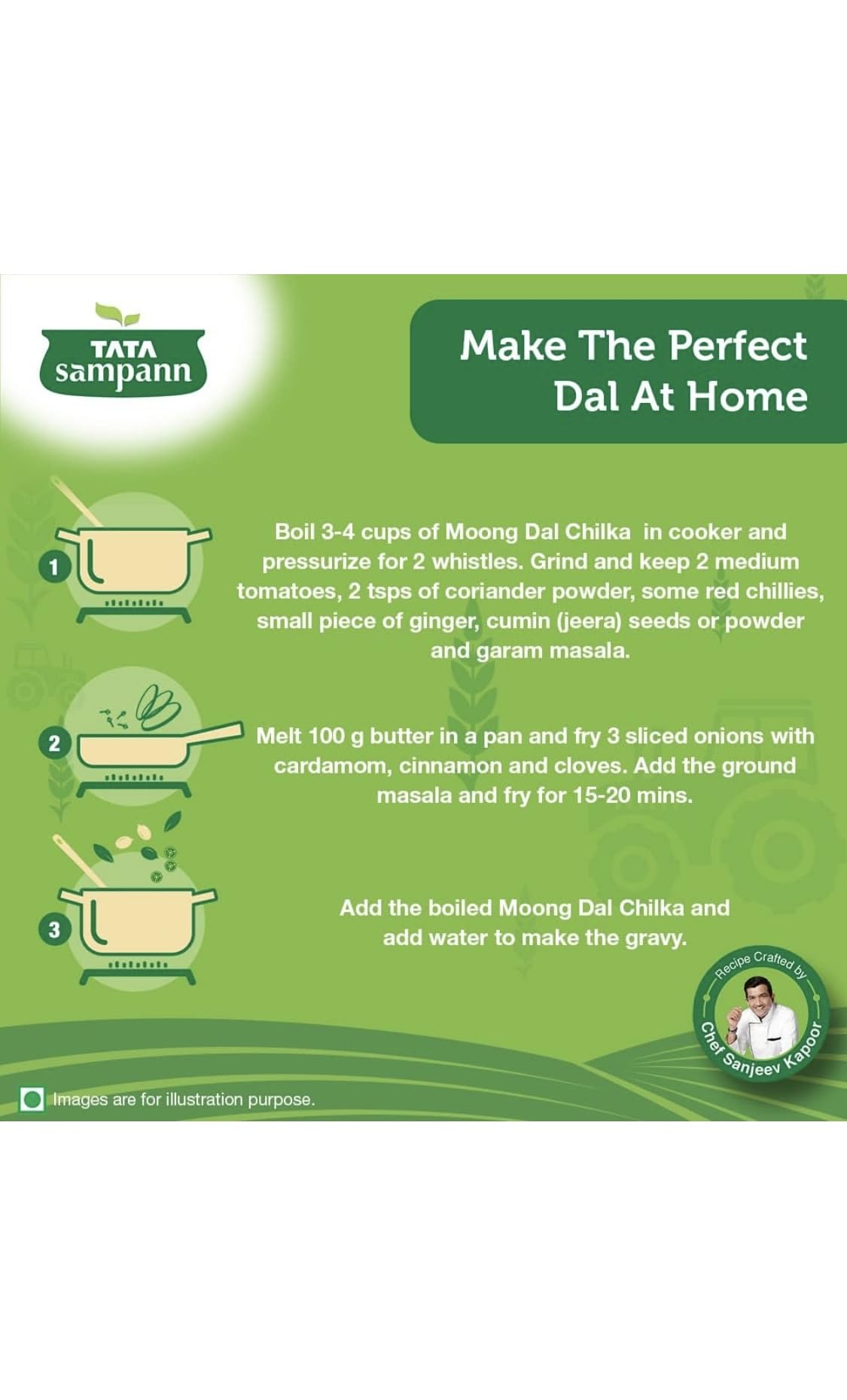 TATA
sampann

Make The Perfect Dal At Home

1

Boil 3-4 cups of Moong Dal Chilka in cooker and pressurize for 2 whistles. Grind and keep 2 medium tomatoes, 2 tsps of coriander powder, some red chillies, small piece of ginger, cumin (jeera) seeds or powder and garam masala.

2

Melt 100 g butter in a pan and fry 3 sliced onions with cardamom, cinnamon and cloves. Add the ground masala and fry for 15-20 mins.

3

Add the boiled Moong Dal Chilka and add water to make the gravy.

Recipe Crafted by
Chef Sanjeev Kapoor

Images are for illustration purpose.